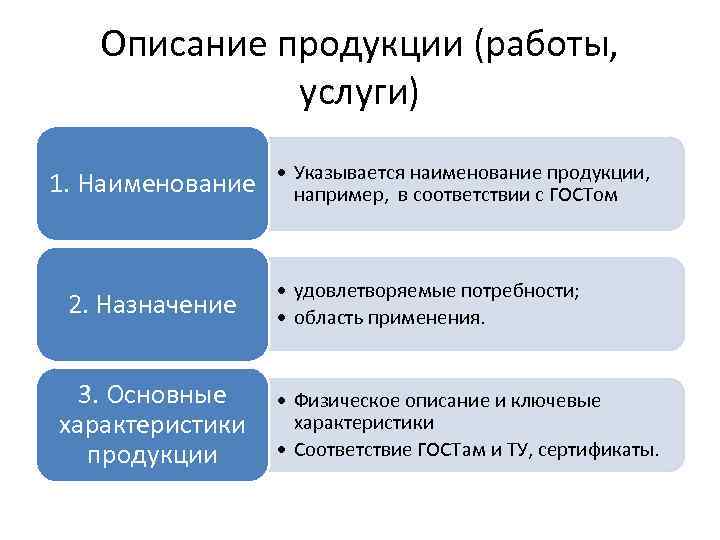 Описание продукции (работы, услуги)

1. Наименование

• Указывается наименование продукции, например, в соответствии с ГОСТом

2. Назначение

• удовлетворяемые потребности;
• область применения.

3. Основные характеристики продукции

• Физическое описание и ключевые характеристики
• Соответствие ГОСТам и ТУ, сертификаты.